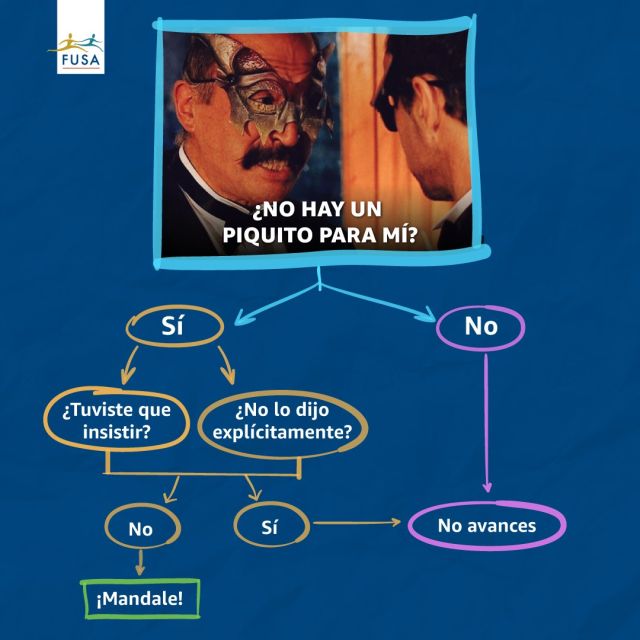 FUSA

¿NO HAY UN PIQUITO PARA MÍ?

Sí

No

¿Tuviste que insistir?

¿No lo dijo explícitamente?

No

Sí

No avances

¡Mandale!